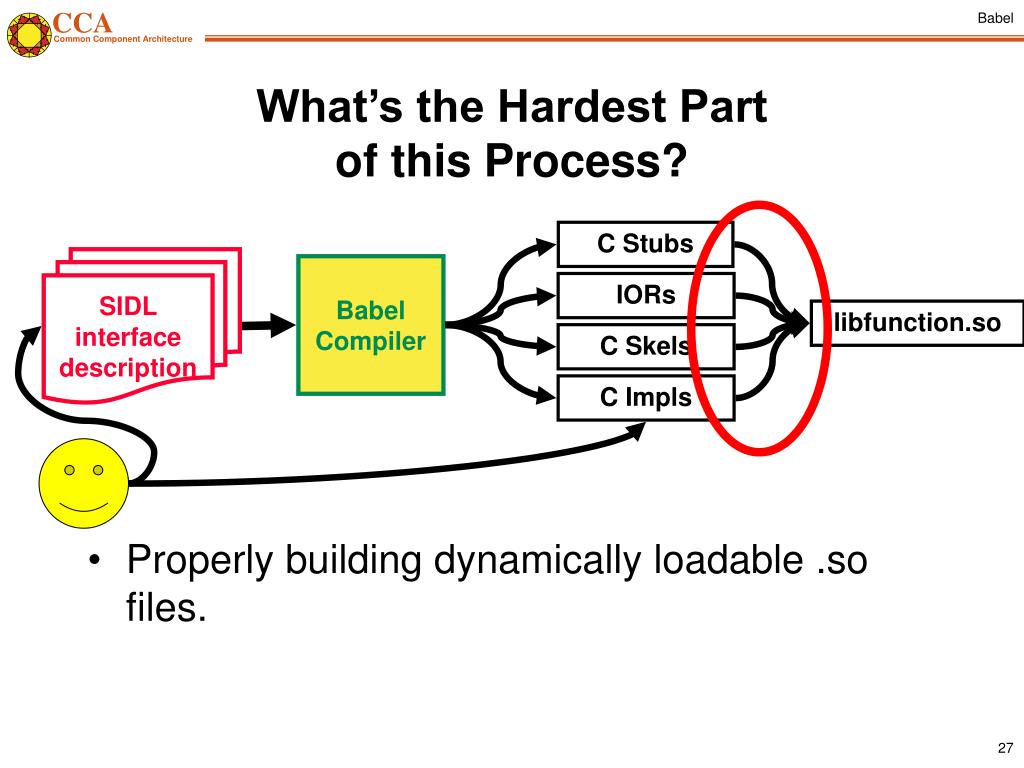 CCA
Common Component Architecture

Babel

What's the Hardest Part of this Process?

SIDL interface description

Babel Compiler

C Stubs

IORs

C Skels

C Impls

libfunction.so

• Properly building dynamically loadable .so files.

27